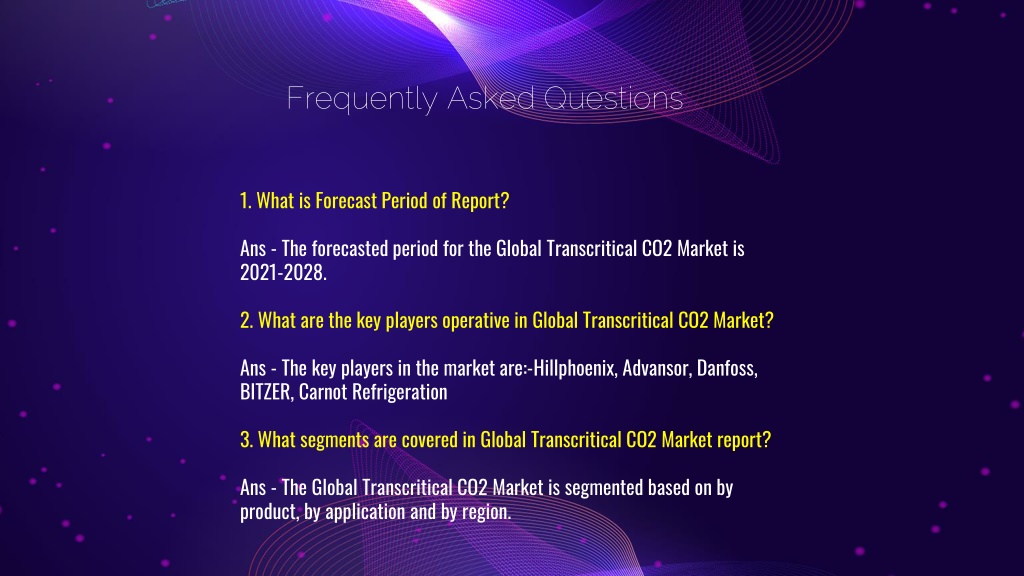 Frequently Asked Questions

1. What is Forecast Period of Report?

Ans - The forecasted period for the Global Transcritical CO2 Market is 2021-2028.

2. What are the key players operative in Global Transcritical CO2 Market?

Ans - The key players in the market are:-Hillphoenix, Advansor, Danfoss, BITZER, Carnot Refrigeration

3. What segments are covered in Global Transcritical CO2 Market report?

Ans - The Global Transcritical CO2 Market is segmented based on by product, by application and by region.